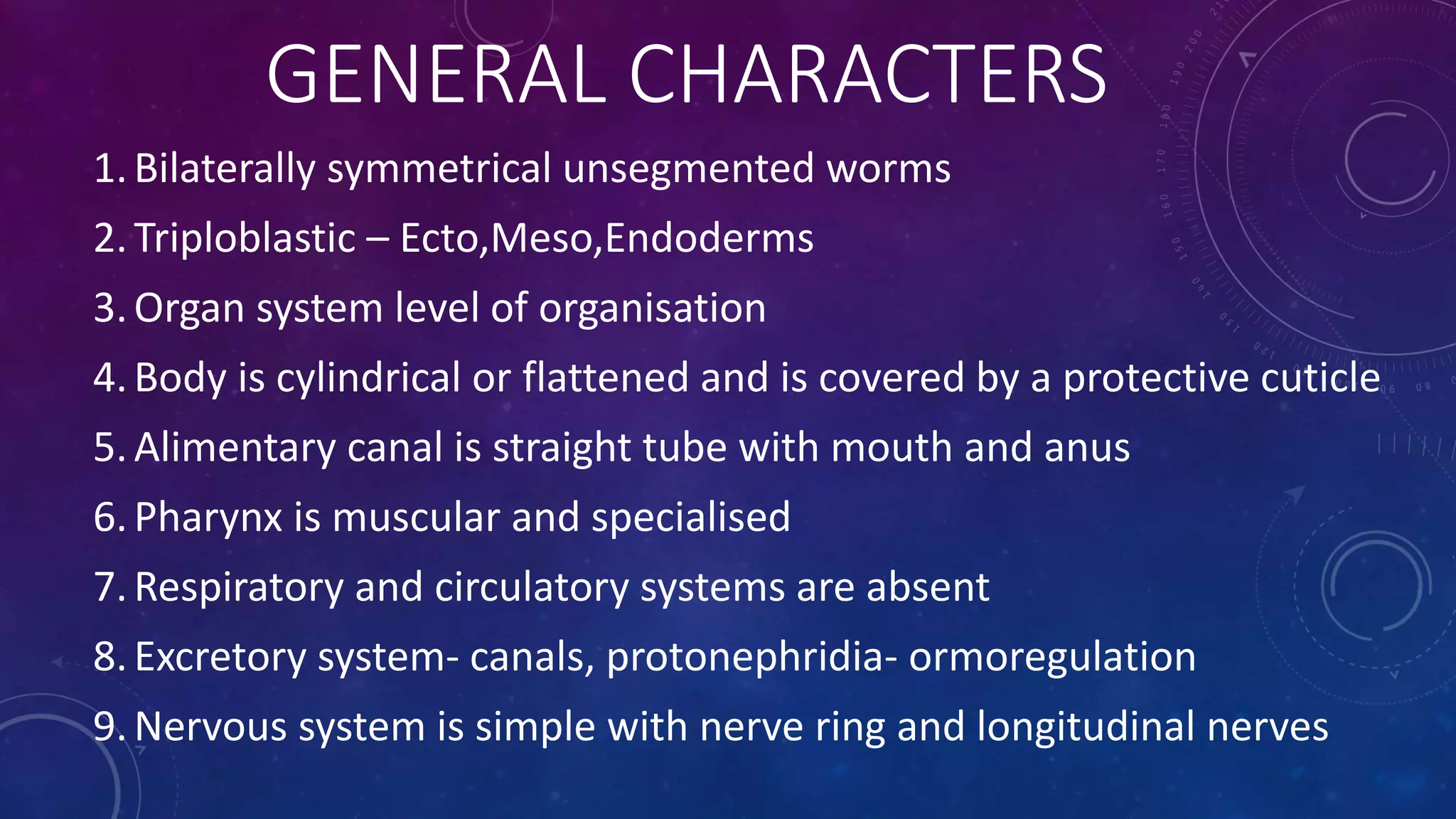 GENERAL CHARACTERS

1. Bilaterally symmetrical unsegmented worms
2. Triploblastic – Ecto,Meso,Endoderms
3. Organ system level of organisation
4. Body is cylindrical or flattened and is covered by a protective cuticle
5. Alimentary canal is straight tube with mouth and anus
6. Pharynx is muscular and specialised
7. Respiratory and circulatory systems are absent
8. Excretory system- canals, protonephridia- ormoregulation
9. Nervous system is simple with nerve ring and longitudinal nerves